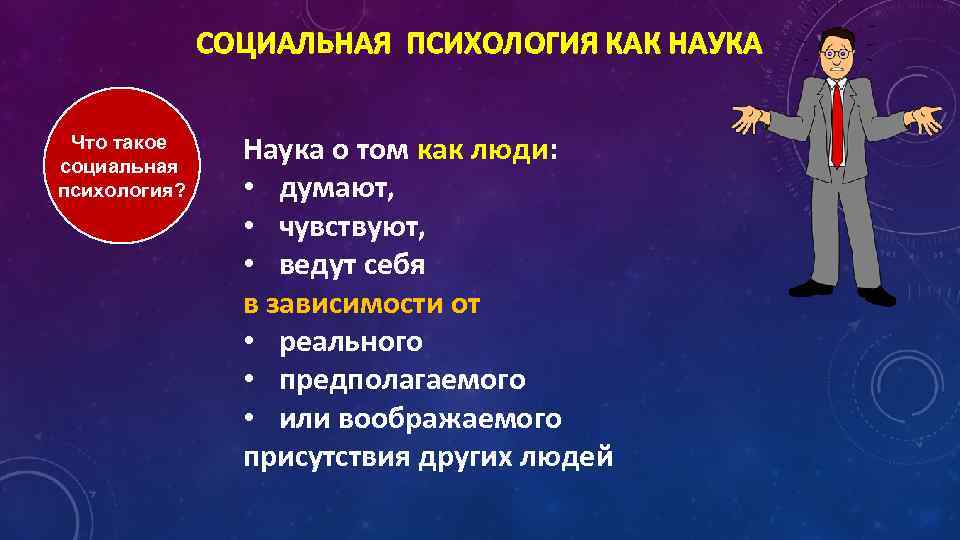 СОЦИАЛЬНАЯ ПСИХОЛОГИЯ КАК НАУКА

Что такое социальная психология?

Наука о том как люди:
• думают,
• чувствуют,
• ведут себя
в зависимости от
• реального
• предполагаемого
• или воображаемого
присутствия других людей